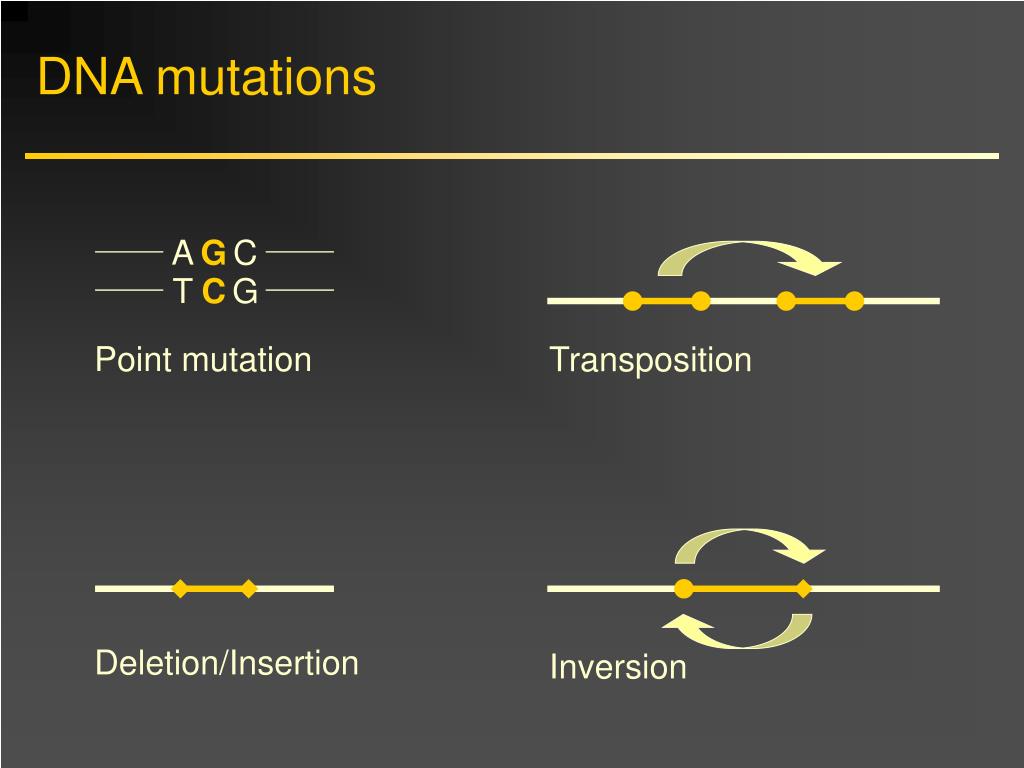 DNA mutations

A G C
T C G

Point mutation

Transposition

Deletion/Insertion

Inversion